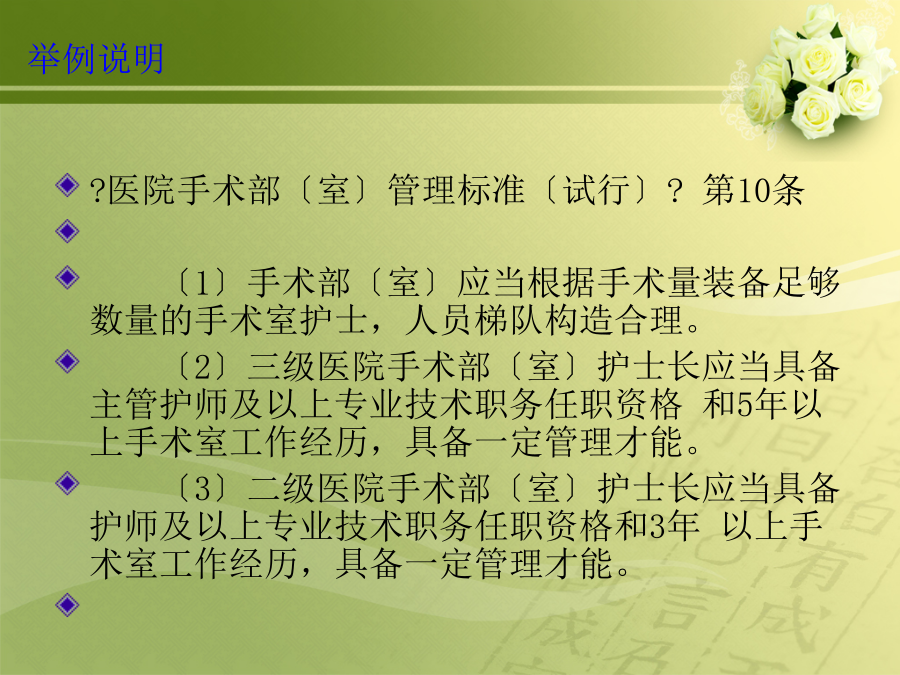 举例说明

?医院手术部〔室〕管理标准〔试行〕? 第10条

〔1〕手术部〔室〕应当根据手术量装备足够数量的手术室护士，人员梯队构造合理。

〔2〕三级医院手术部〔室〕护士长应当具备主管护师及以上专业技术职务任职资格 和5年以上手术室工作经历，具备一定管理才能。

〔3〕二级医院手术部〔室〕护士长应当具备护师及以上专业技术职务任职资格和3年 以上手术室工作经历，具备一定管理才能。